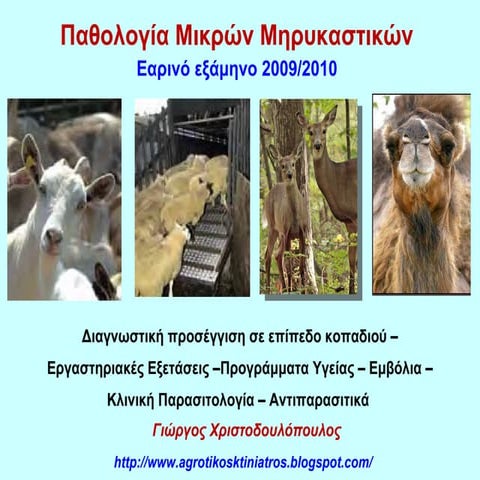 Παθολογία Μικρών Μηρυκαστικών

Εαρινό εξάμηνο 2009/2010

Διαγνωστική προσέγγιση σε επίπεδο κοπαδιού –
Εργαστηριακές Εξετάσεις –Προγράμματα Υγείας – Εμβόλια –
Κλινική Παρασιτολογία – Αντιπαρασιτικά

Γιώργος Χριστοδουλόπουλος

http://www.agrotikosktiniatros.blogspot.com/